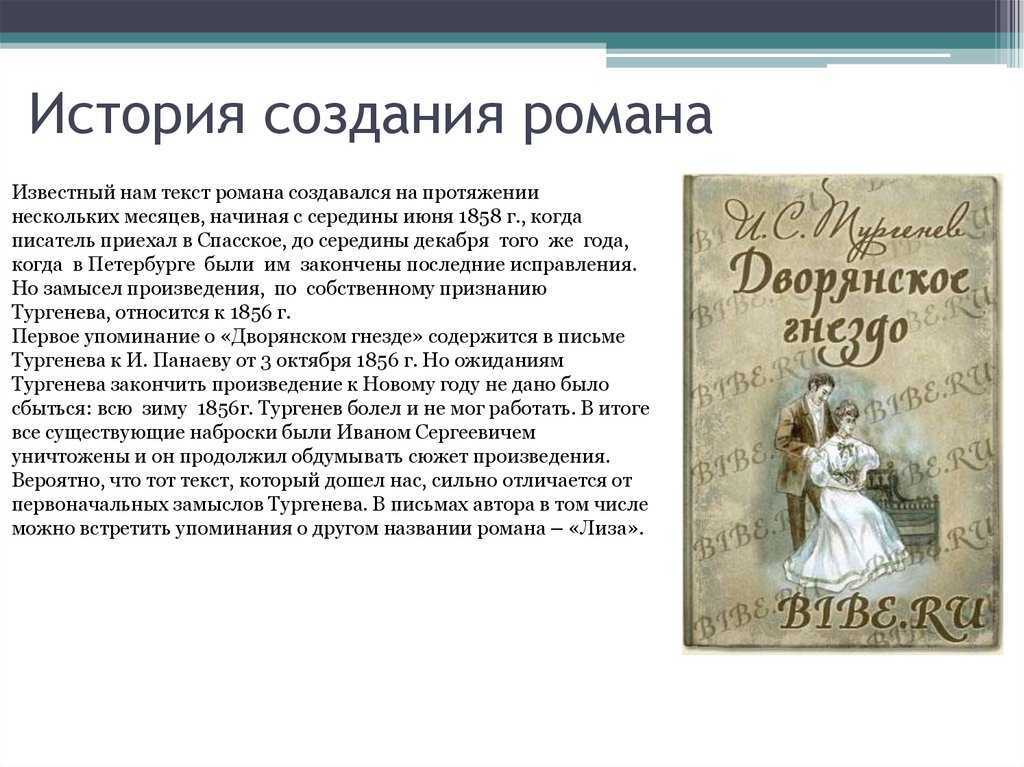 История создания романа

Известный нам текст романа создавался на протяжении нескольких месяцев, начиная с середины июня 1858 г., когда писатель приехал в Спасское, до середины декабря того же года, когда в Петербурге были им закончены последние исправления. Но замысел произведения, по собственному признанию Тургенева, относится к 1856 г.
Первое упоминание о «Дворянском гнезде» содержится в письме Тургенева к И. Панаеву от 3 октября 1856 г. Но ожиданиям Тургенева закончить произведение к Новому году не дано было сбыться: всю зиму 1856г. Тургенев болел и не мог работать. В итоге все существующие наброски были Иваном Сергеевичем уничтожены и он продолжил обдумывать сюжет произведения. Вероятно, что тот текст, который дошел нас, сильно отличается от первоначальных замыслов Тургенева. В письмах автора в том числе можно встретить упоминания о другом названии романа – «Лиза».

И. С. Тургенев
Дворянское гнездо
BIBE.RU